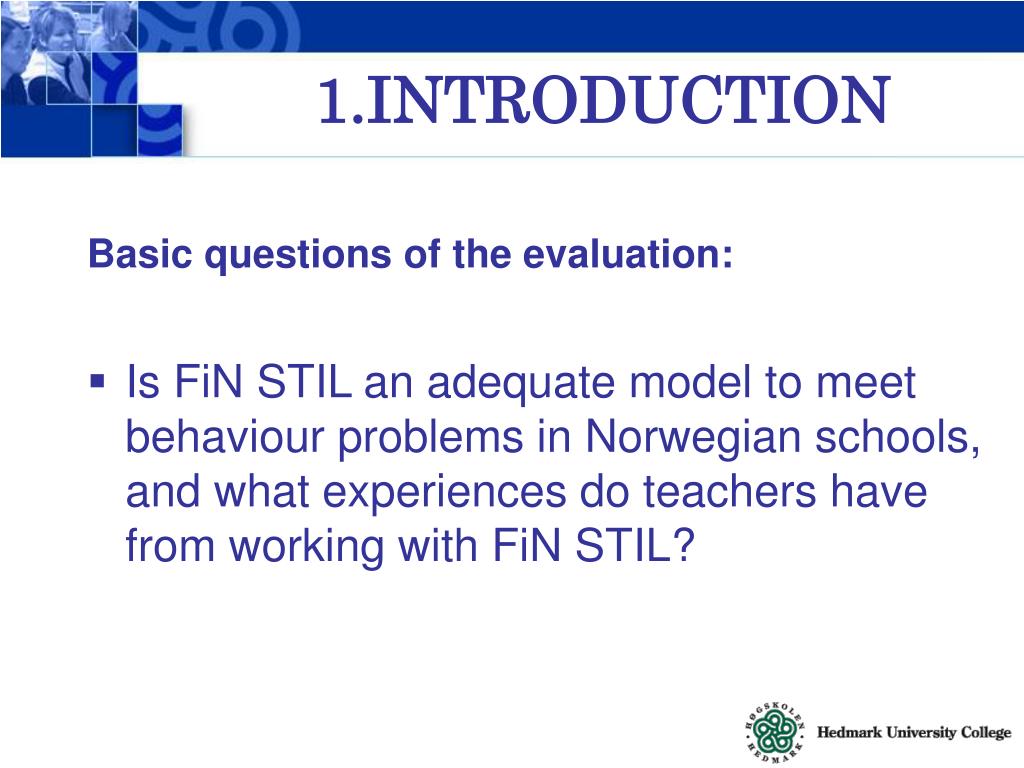 1.INTRODUCTION

Basic questions of the evaluation:

▪ Is FiN STIL an adequate model to meet behaviour problems in Norwegian schools, and what experiences do teachers have from working with FiN STIL?

HØGSKOLEN HEDMARK

Hedmark University College